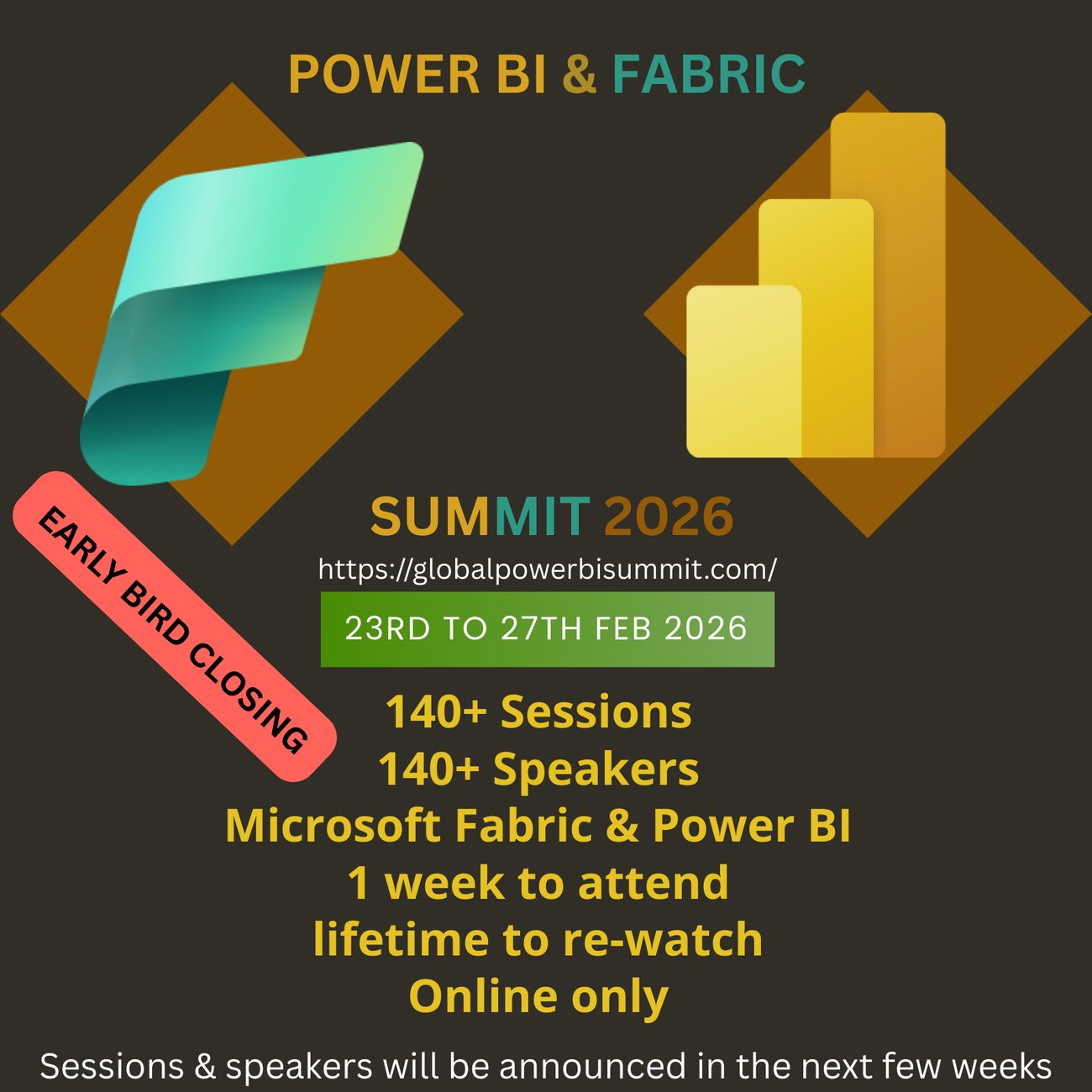 POWER BI & FABRIC

EARLY BIRD CLOSING

SUMMIT 2026

https://globalpowerbisummit.com/

23RD TO 27TH FEB 2026

140+ Sessions
140+ Speakers
Microsoft Fabric & Power BI
1 week to attend
lifetime to re-watch
Online only

Sessions & speakers will be announced in the next few weeks